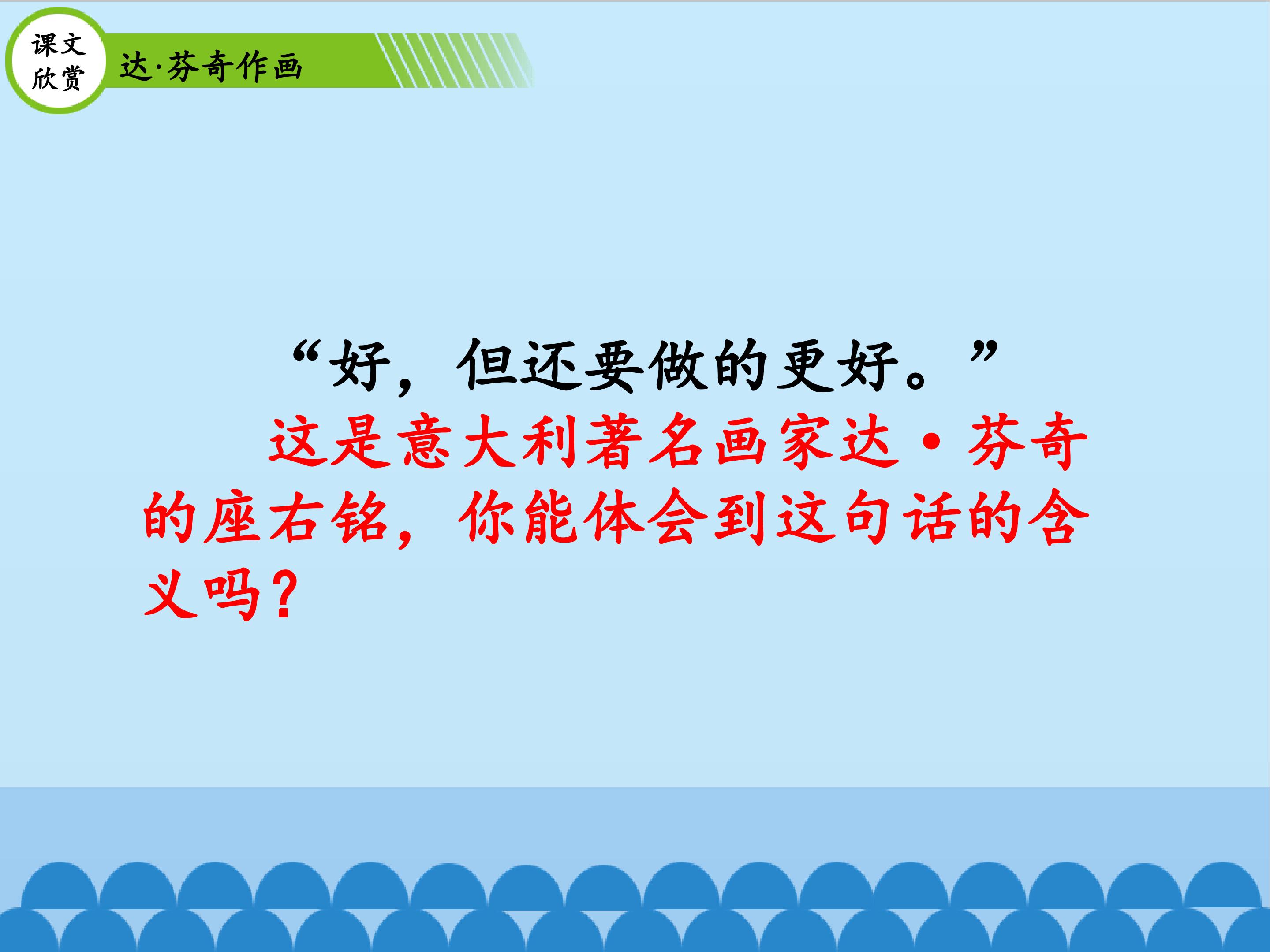 课文欣赏

达·芬奇作画

“好，但还要做的更好。”

这是意大利著名画家达·芬奇的座右铭，你能体会到这句话的含义吗？